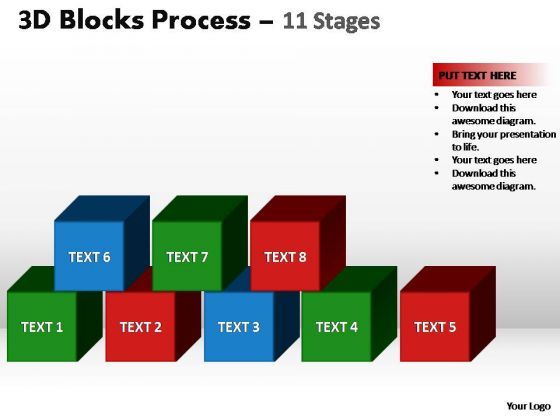 3D Blocks Process – 11 Stages

PUT TEXT HERE
• Your text goes here
• Download this awesome diagram.
• Bring your presentation to life.
• Your text goes here
• Download this awesome diagram.

TEXT 6
TEXT 7
TEXT 8
TEXT 1
TEXT 2
TEXT 3
TEXT 4
TEXT 5

Your Logo